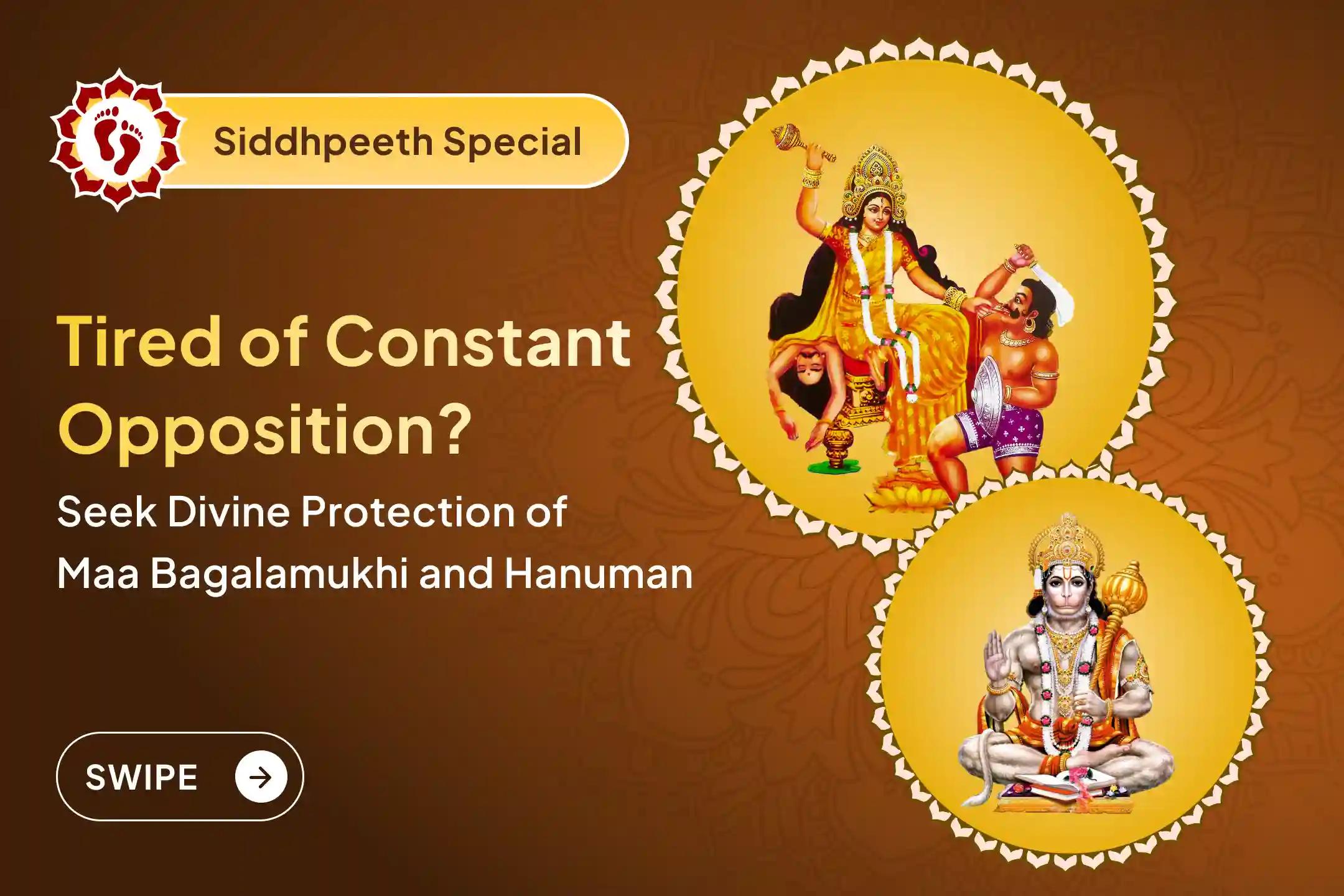 Siddhpeeth Special

Tired of Constant Opposition?

Seek Divine Protection of Maa Bagalamukhi and Hanuman

SWIPE